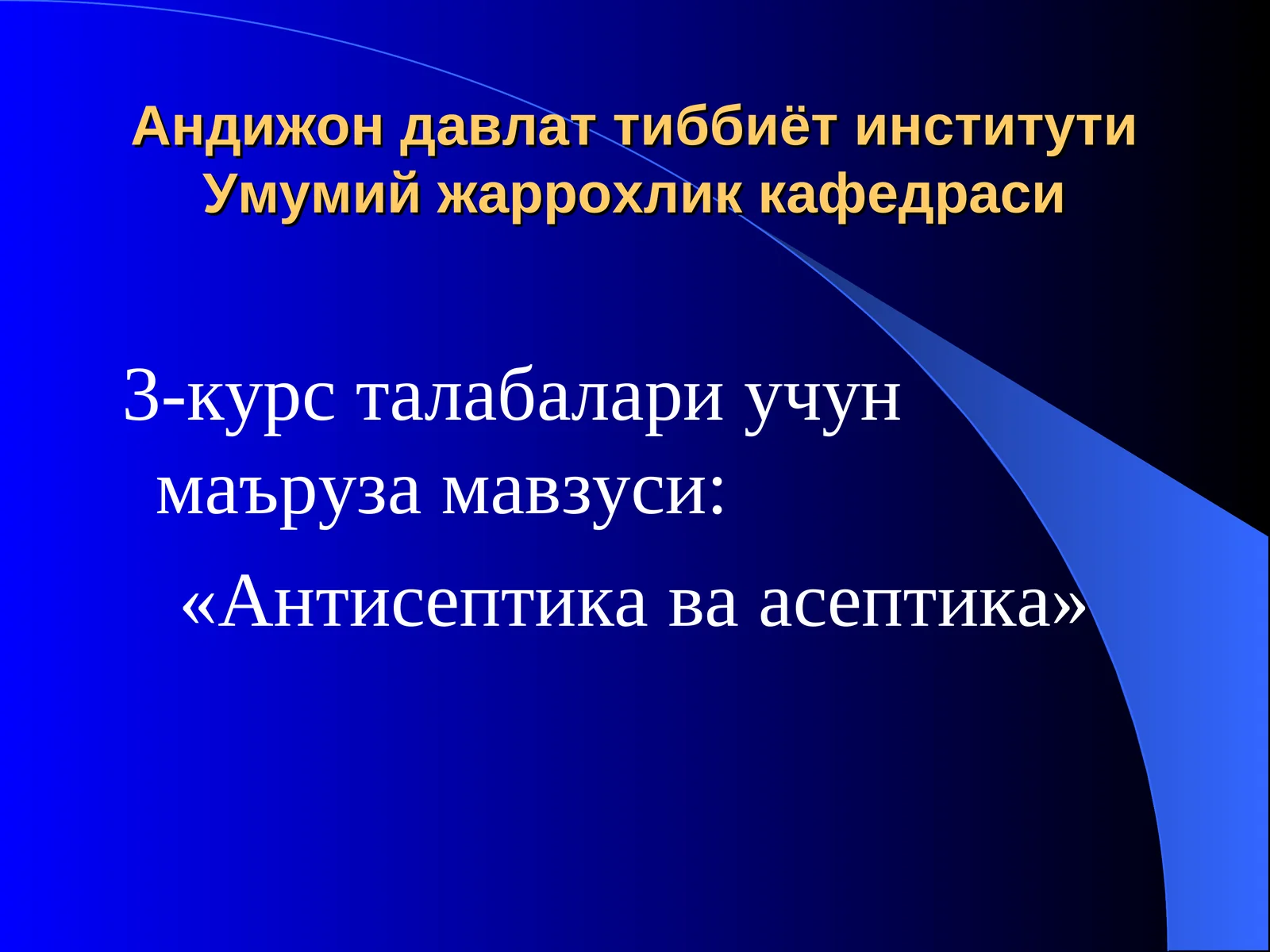 Андижон давлат тиббиёт институти
Умумий жаррохлик кафедраси

3-курс талабалари учун маъруза мавзуси:

«Антисептика ва асептика»